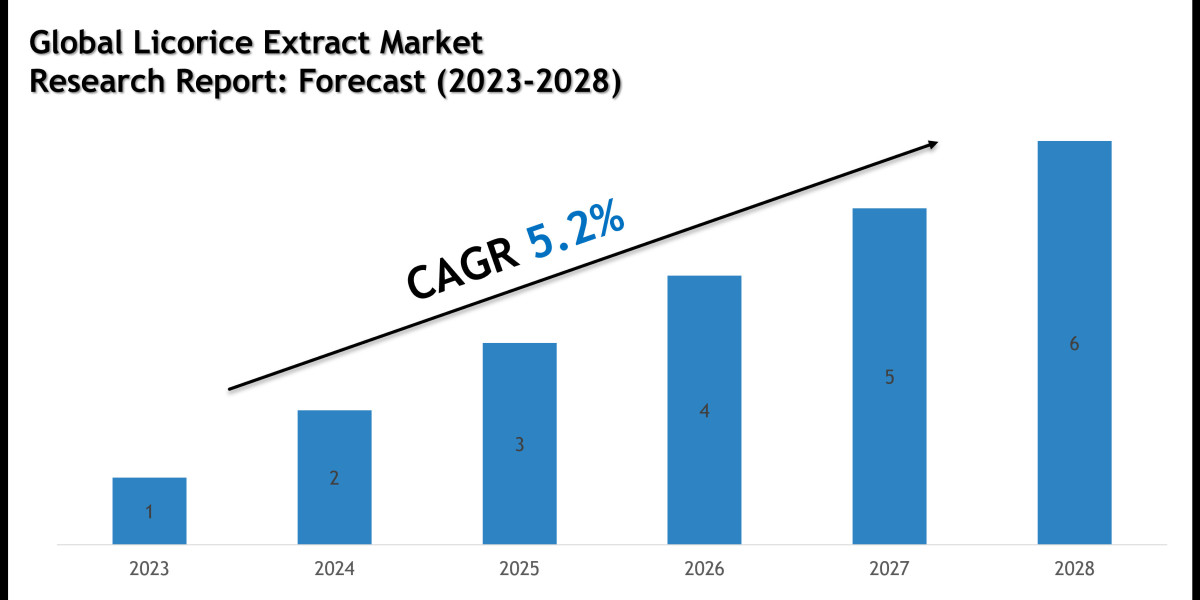 Global Licorice Extract Market Research Report: Forecast (2023-2028)

CAGR 5.2%

1
2
3
4
5
6

2023
2024
2025
2026
2027
2028